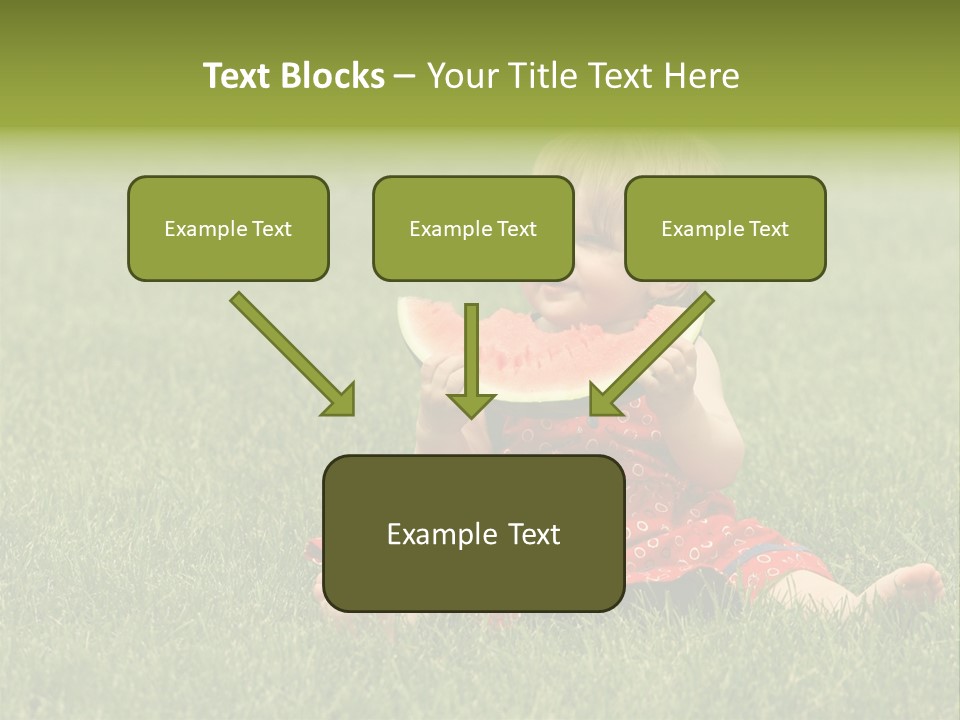 Text Blocks – Your Title Text Here

Example Text

Example Text

Example Text

Example Text